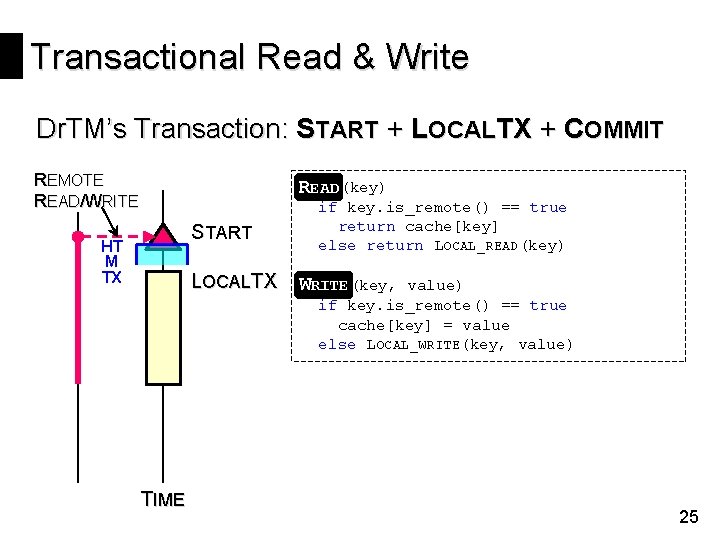 Transactional Read & Write

DrTM's Transaction: START + LOCALTX + COMMIT

REMOTE READ/WRITE

HT M TX

START

LOCALTX

TIME

READ(key)
  if key.is_remote() == true
    return cache[key]
  else return LOCAL_READ(key)

WRITE(key, value)
  if key.is_remote() == true
    cache[key] = value
  else LOCAL_WRITE(key, value)

25